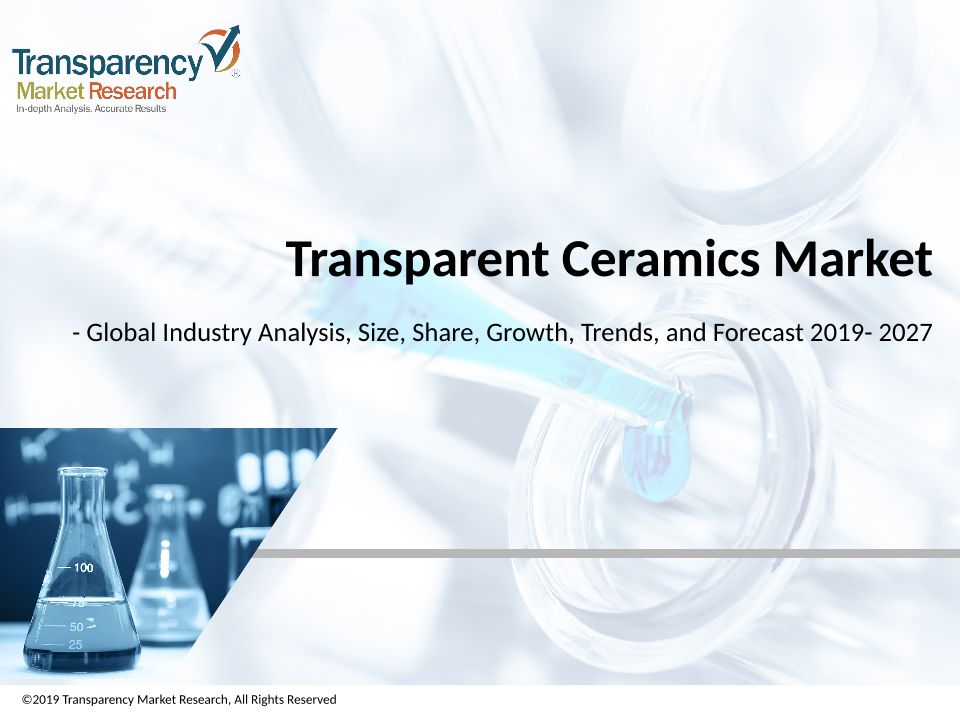 Transparency Market Research
In-depth Analysis. Accurate Results

Transparent Ceramics Market

- Global Industry Analysis, Size, Share, Growth, Trends, and Forecast 2019- 2027

100
75
50
25

©2019 Transparency Market Research, All Rights Reserved